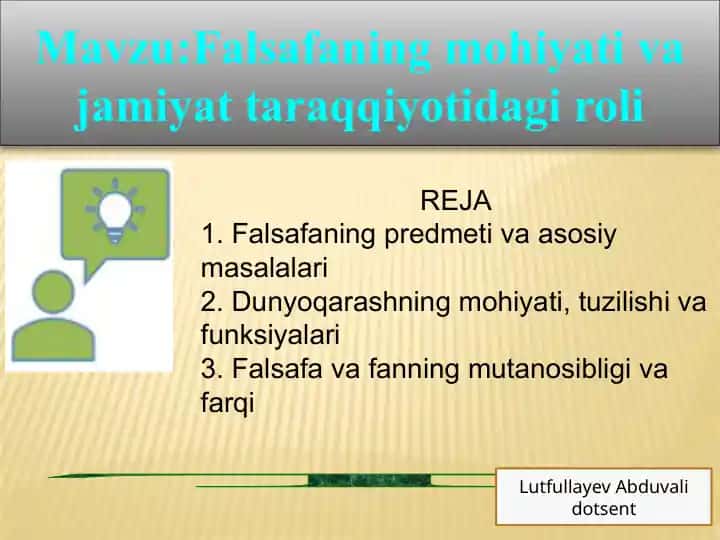 Mavzu:Falsafaning mohiyati va jamiyat taraqqiyotidagi roli

REJA
1. Falsafaning predmeti va asosiy masalalari
2. Dunyoqarashning mohiyati, tuzilishi va funksiyalari
3. Falsafa va fanning mutanosibligi va farqi

Lutfullayev Abduvali dotsent